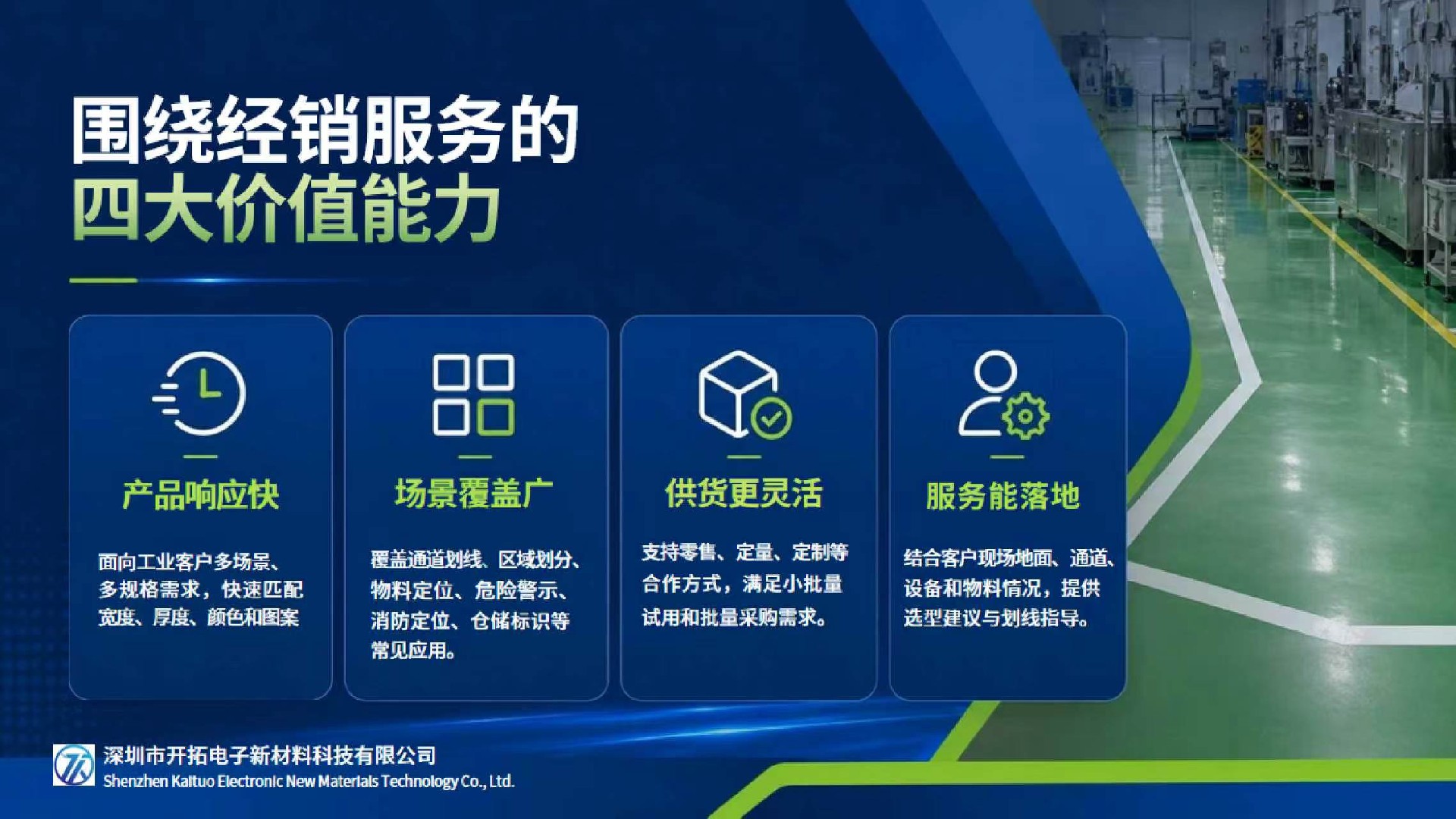 围绕经销服务的
四大价值能力

产品响应快

面向工业客户多场景、多规格需求，快速匹配宽度、厚度、颜色和图案

场景覆盖广

覆盖通道划线、区域划分、物料定位、危险警示、消防定位、仓储标识等常见应用。

供货更灵活

支持零售、定量、定制等合作方式，满足小批量试用和批量采购需求。

服务能落地

结合客户现场地面、通道、设备和物料情况，提供选型建议与划线指导。

深圳市开拓电子新材料科技有限公司
Shenzhen Kaituo Electronic New Materials Technology Co., Ltd.